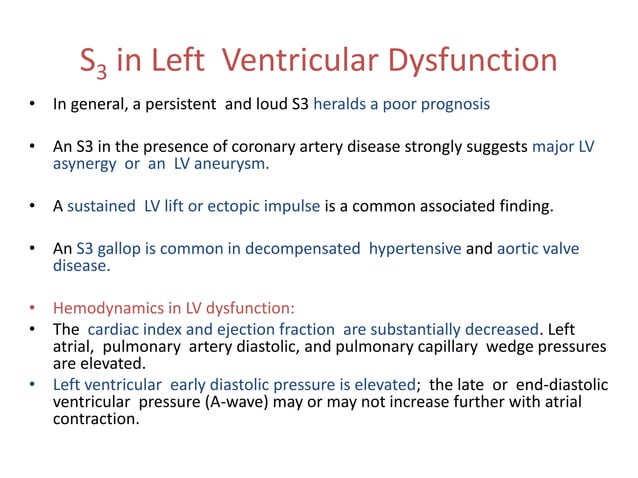 $S_3$ in Left Ventricular Dysfunction

• In general, a persistent and loud S3 heralds a poor prognosis

• An S3 in the presence of coronary artery disease strongly suggests major LV asynergy or an LV aneurysm.

• A sustained LV lift or ectopic impulse is a common associated finding.

• An S3 gallop is common in decompensated hypertensive and aortic valve disease.

• Hemodynamics in LV dysfunction:
• The cardiac index and ejection fraction are substantially decreased. Left atrial, pulmonary artery diastolic, and pulmonary capillary wedge pressures are elevated.
• Left ventricular early diastolic pressure is elevated; the late or end-diastolic ventricular pressure (A-wave) may or may not increase further with atrial contraction.